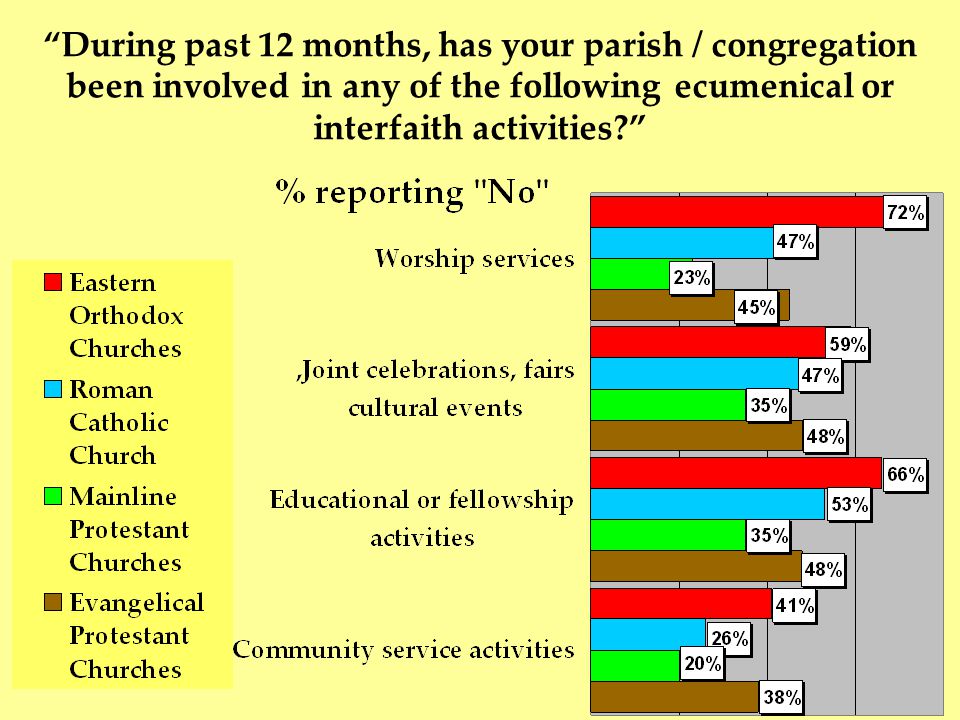 “During past 12 months, has your parish / congregation been involved in any of the following ecumenical or interfaith activities?”

% reporting "No"

Eastern Orthodox Churches
Roman Catholic Church
Mainline Protestant Churches
Evangelical Protestant Churches

Worship services
72%
47%
23%
45%

,Joint celebrations, fairs cultural events
59%
47%
35%
48%

Educational or fellowship activities
66%
53%
35%
48%

Community service activities
41%
26%
20%
38%